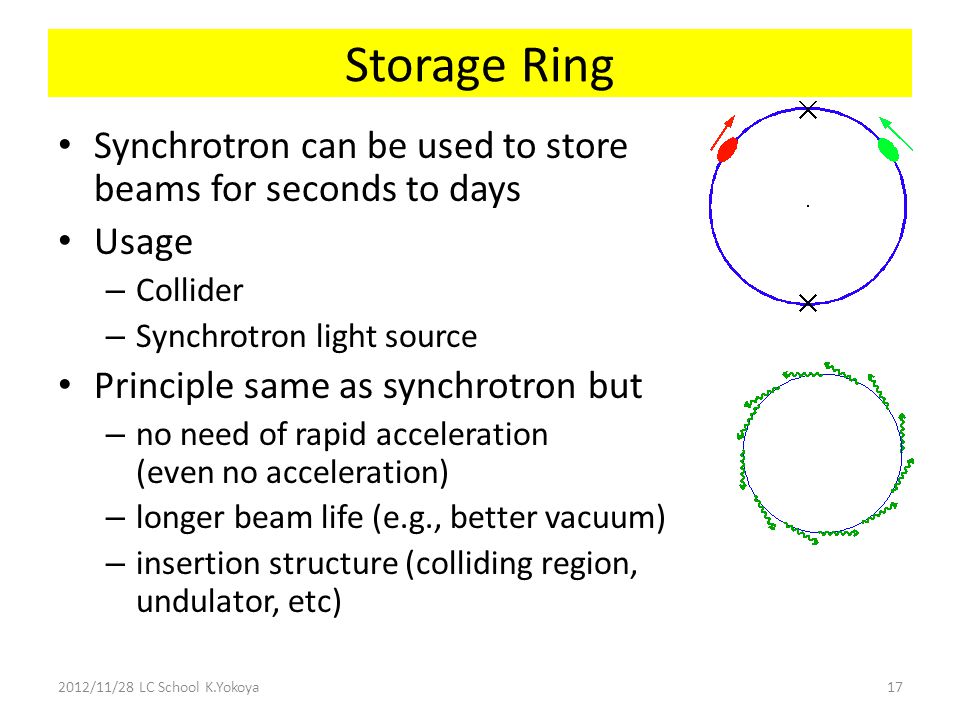 Storage Ring

• Synchrotron can be used to store beams for seconds to days
• Usage
– Collider
– Synchrotron light source
• Principle same as synchrotron but
– no need of rapid acceleration (even no acceleration)
– longer beam life (e.g., better vacuum)
– insertion structure (colliding region, undulator, etc)

2012/11/28 LC School K.Yokoya

17